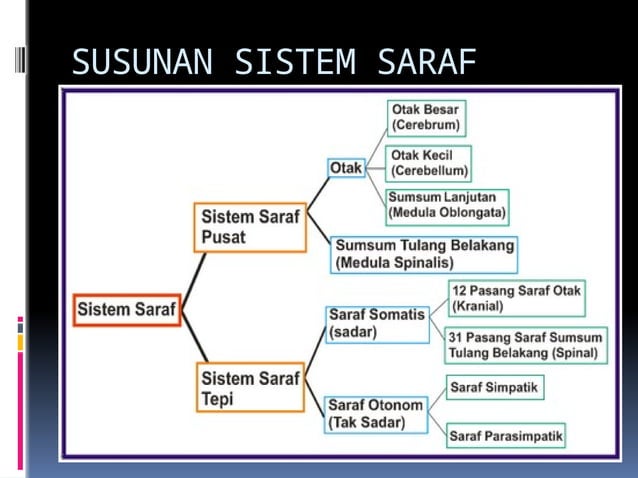 SUSUNAN SISTEM SARAF

Sistem Saraf

Sistem Saraf Pusat

Otak

Otak Besar (Cerebrum)

Otak Kecil (Cerebellum)

Sumsum Lanjutan (Medula Oblongata)

Sumsum Tulang Belakang (Medula Spinalis)

Sistem Saraf Tepi

Saraf Somatis (sadar)

12 Pasang Saraf Otak (Kranial)

31 Pasang Saraf Sumsum Tulang Belakang (Spinal)

Saraf Otonom (Tak Sadar)

Saraf Simpatik

Saraf Parasimpatik